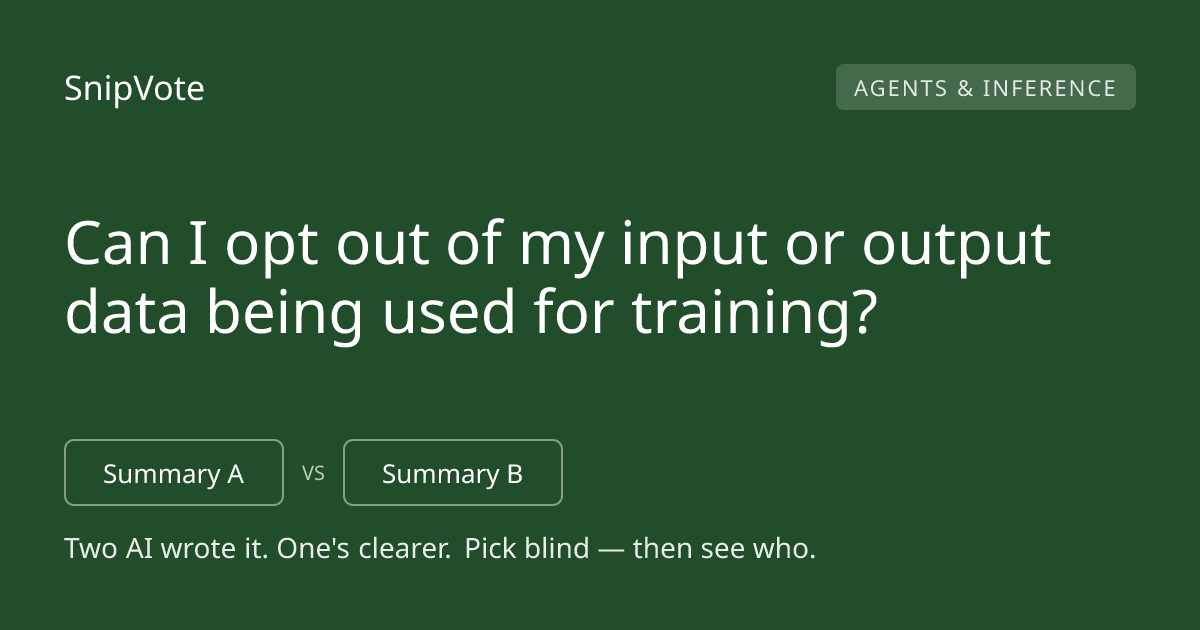 SnipVote

AGENTS & INFERENCE

Can I opt out of my input or output data being used for training?

Summary A

VS

Summary B

Two AI wrote it. One's clearer. Pick blind — then see who.